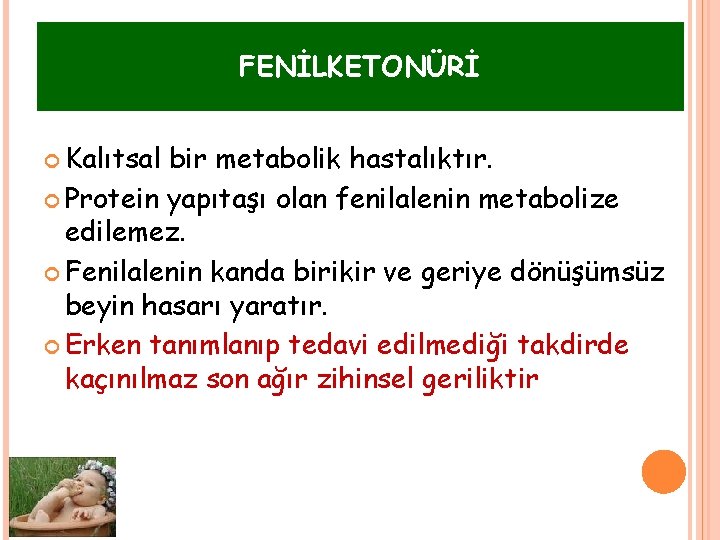 FENİLKETONÜRİ

Kalıtsal bir metabolik hastalıktır.

Protein yapıtaşı olan fenilalenin metabolize edilemez.

Fenilalenin kanda birikir ve geriye dönüşümsüz beyin hasarı yaratır.

Erken tanımlanıp tedavi edilmediği takdirde kaçınılmaz son ağır zihinsel geriliktir